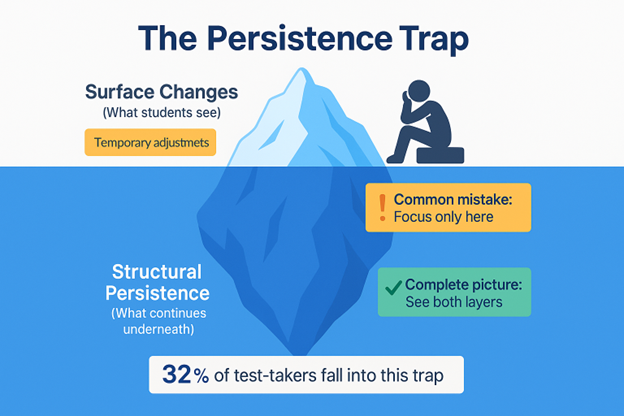 The Persistence Trap

Surface Changes
(What students see)

Temporary adjustmets

! Common mistake:
Focus only here

Structural Persistence
(What continues underneath)

✓ Complete picture:
See both layers

32% of test-takers fall into this trap